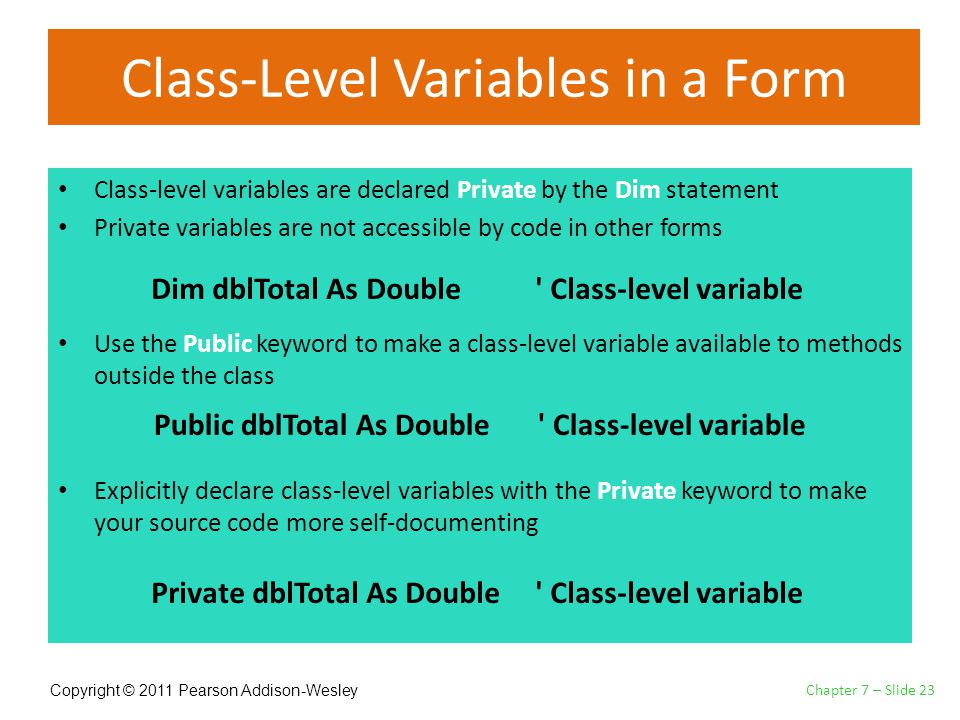 Class-Level Variables in a Form

• Class-level variables are declared Private by the Dim statement
• Private variables are not accessible by code in other forms

Dim dblTotal As Double ' Class-level variable

• Use the Public keyword to make a class-level variable available to methods outside the class

Public dblTotal As Double ' Class-level variable

• Explicitly declare class-level variables with the Private keyword to make your source code more self-documenting

Private dblTotal As Double ' Class-level variable

Copyright © 2011 Pearson Addison-Wesley

Chapter 7 – Slide 23